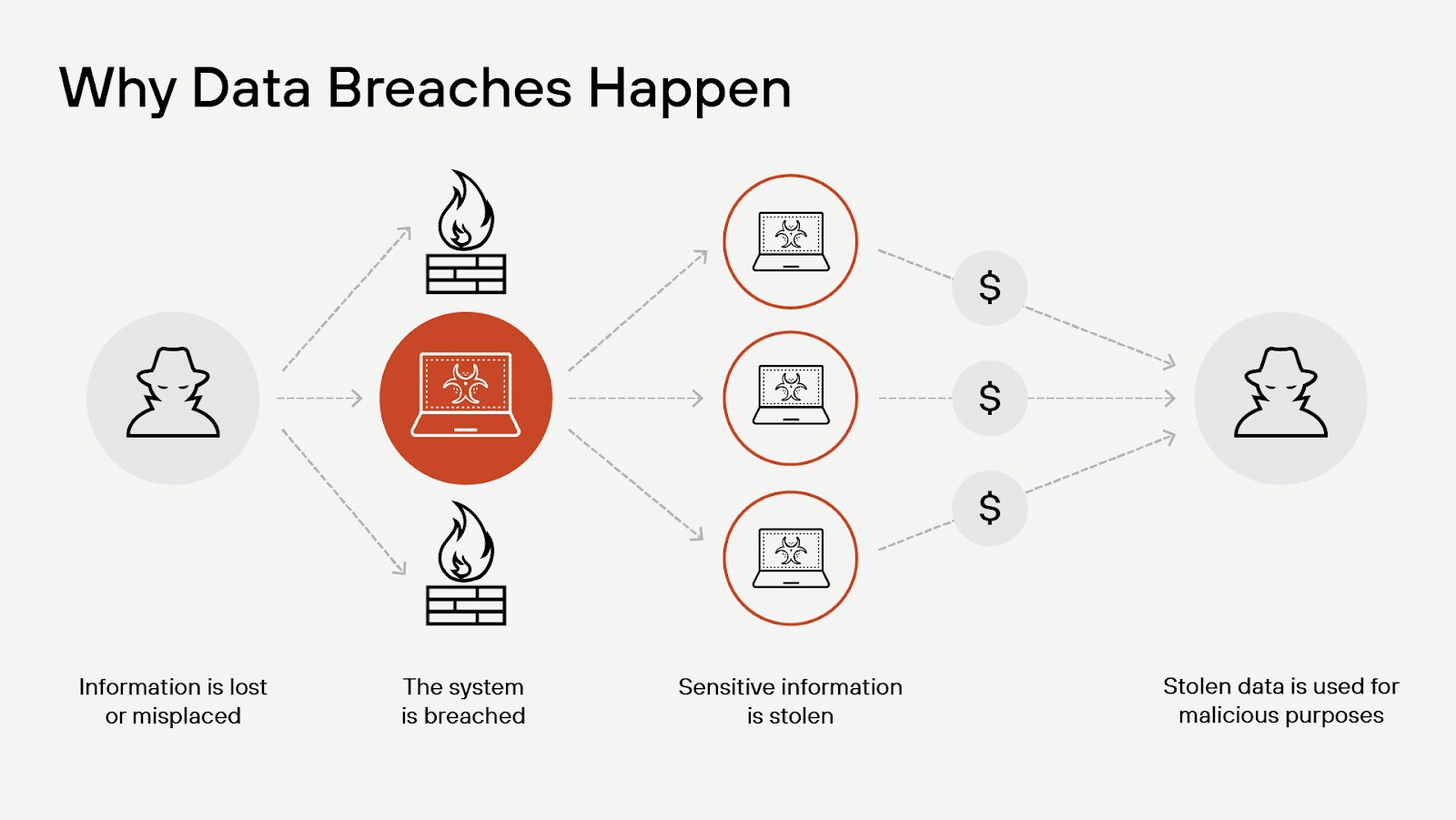 Why Data Breaches Happen

$

$

$

Information is lost or misplaced

The system is breached

Sensitive information is stolen

Stolen data is used for malicious purposes